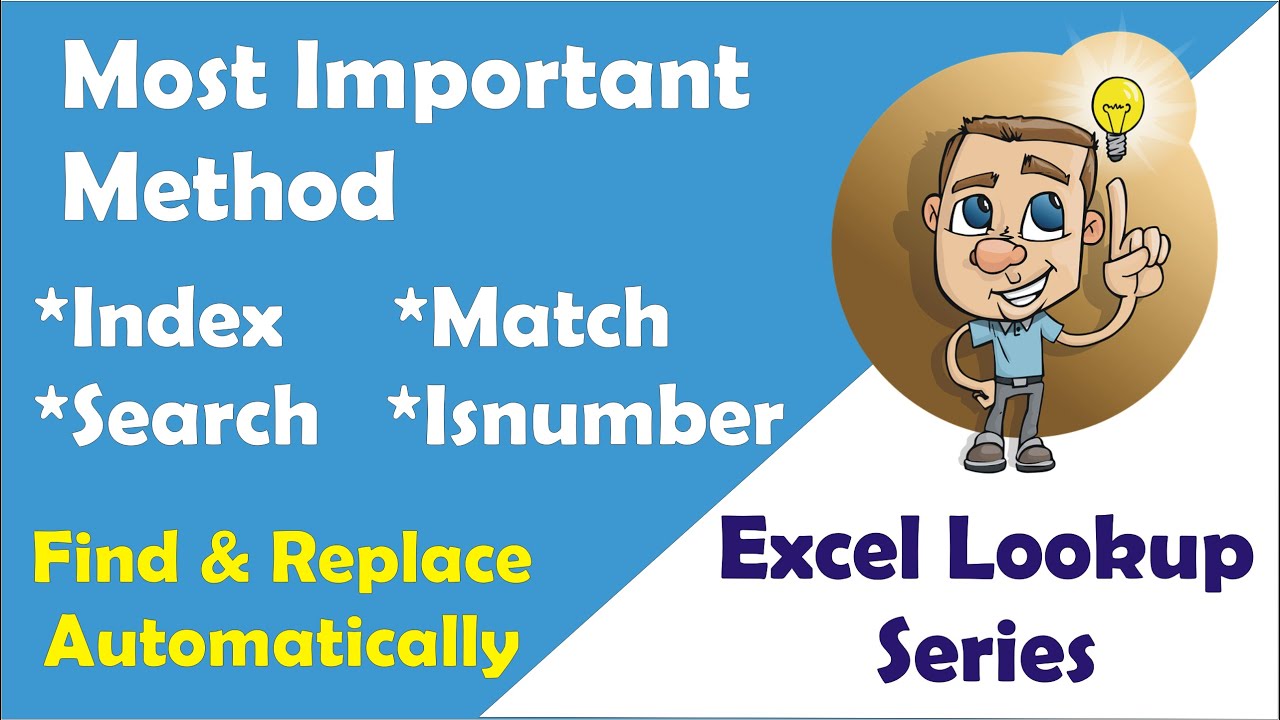 Most Important Method

*Index *Match
*Search *Isnumber

Find & Replace Automatically

Excel Lookup Series